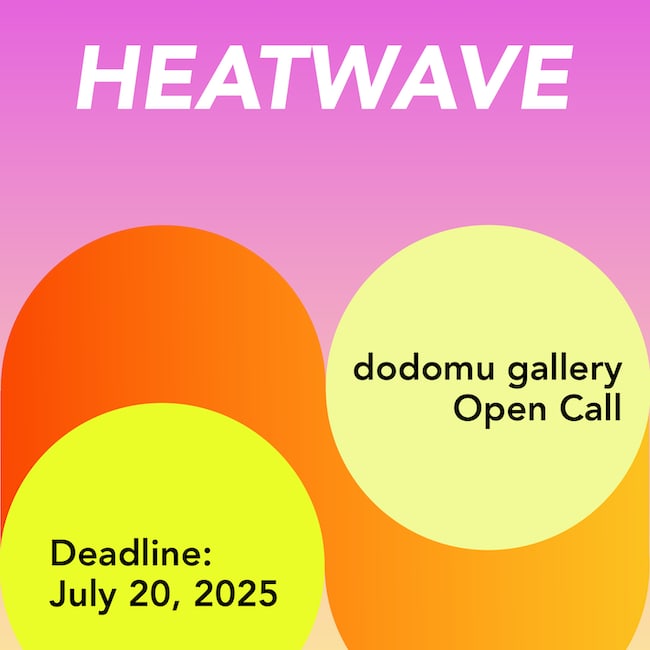 HEATWAVE

dodomu gallery
Open Call

Deadline:
July 20, 2025